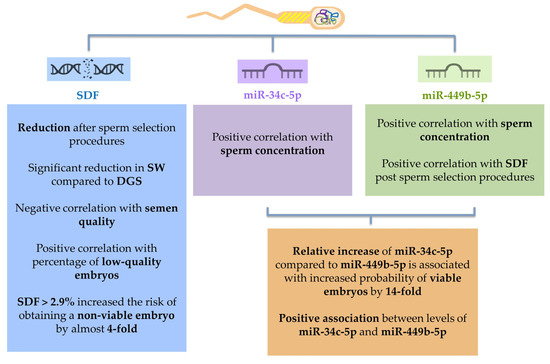 SDF

Reduction after sperm selection procedures

Significant reduction in SW compared to DGS

Negative correlation with semen quality

Positive correlation with percentage of low-quality embryos

SDF > 2.9% increased the risk of obtaining a non-viable embryo by almost 4-fold

miR-34c-5p

Positive correlation with sperm concentration

miR-449b-5p

Positive correlation with sperm concentration

Positive correlation with SDF post sperm selection procedures

Relative increase of miR-34c-5p compared to miR-449b-5p is associated with increased probability of viable embryos by 14-fold

Positive association between levels of miR-34c-5p and miR-449b-5p